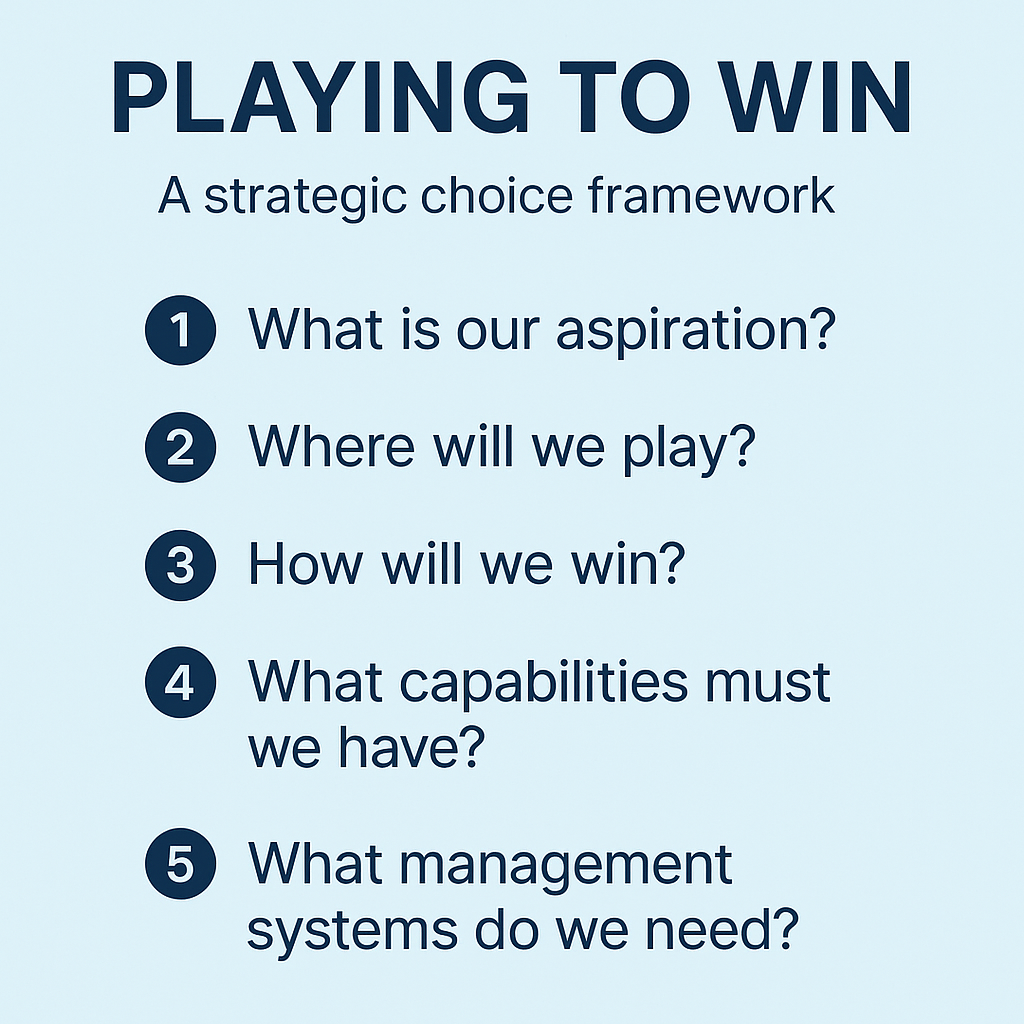 PLAYING TO WIN

A strategic choice framework

1 What is our aspiration?

2 Where will we play?

3 How will we win?

4 What capabilities must we have?

5 What management systems do we need?